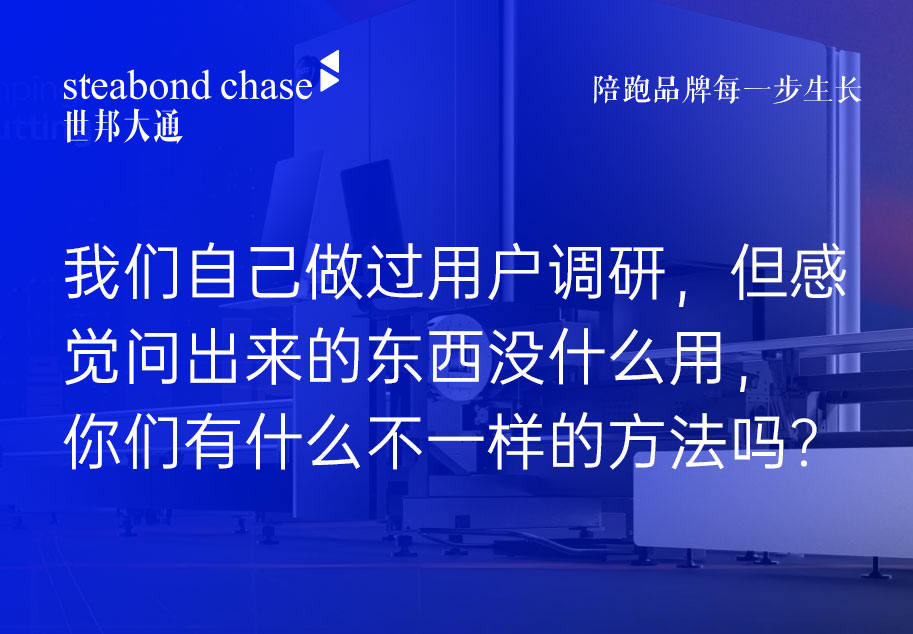 steabond chase
世邦大通

陪跑品牌每一步生长

我们自己做过用户调研，但感觉问出来的东西没什么用，你们有什么不一样的方法吗？